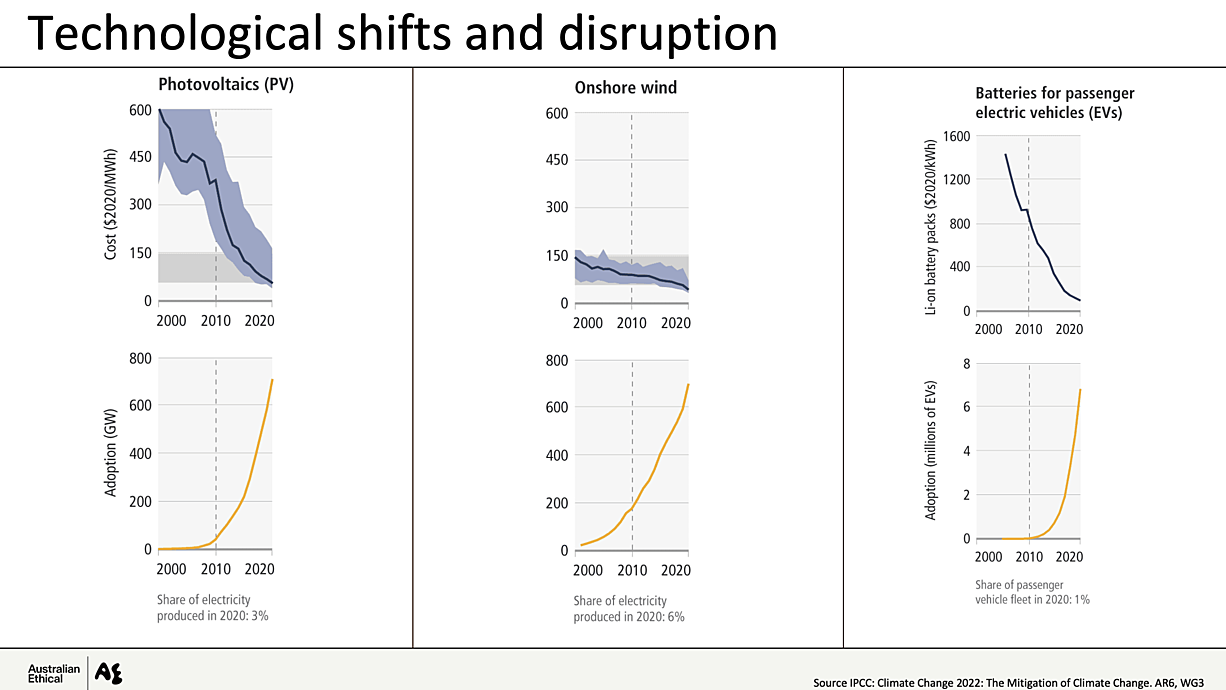 Technological shifts and disruption

Photovoltaics (PV)

Cost ($2020/MWh)

600
450
300
150
0

2000 2010 2020

Adoption (GW)

800
600
400
200
0

2000 2010 2020

Share of electricity produced in 2020: 3%

Onshore wind

600
450
300
150
0

2000 2010 2020

800
600
400
200
0

2000 2010 2020

Share of electricity produced in 2020: 6%

Batteries for passenger electric vehicles (EVs)

Li-on battery packs ($2020/kWh)

1600
1200
800
400
0

2000 2010 2020

Adoption (millions of EVs)

8
6
4
2
0

2000 2010 2020

Share of passenger vehicle fleet in 2020: 1%

Australian Ethical

Source IPCC: Climate Change 2022: The Mitigation of Climate Change. AR6, WG3